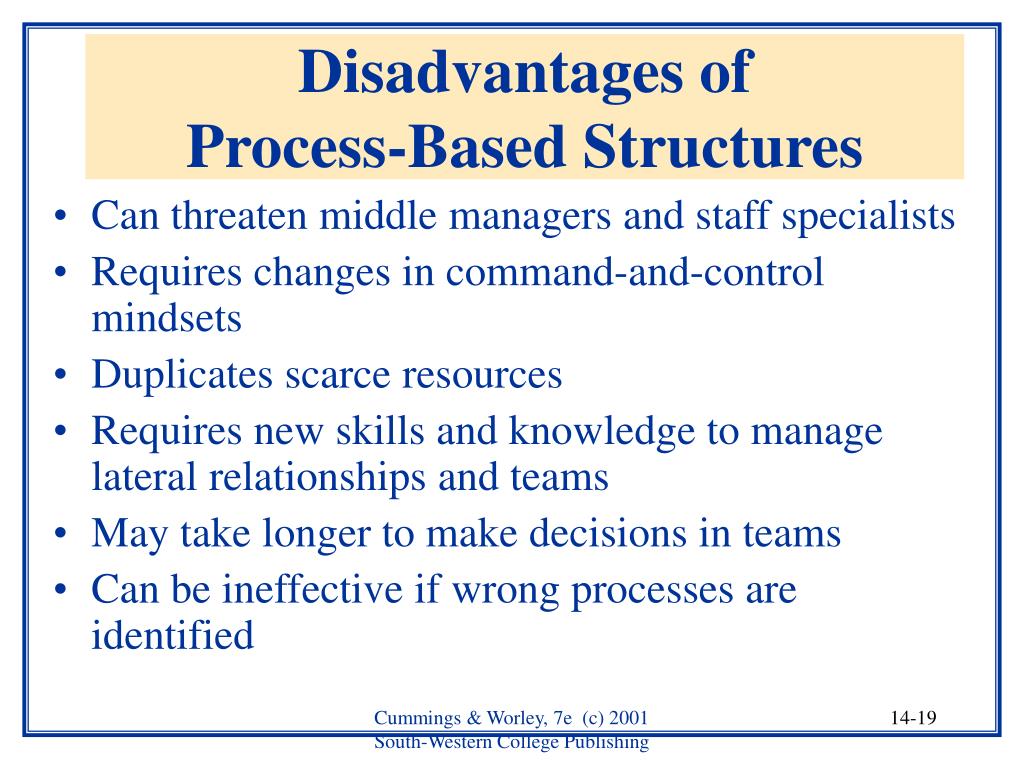 Disadvantages of Process-Based Structures

• Can threaten middle managers and staff specialists
• Requires changes in command-and-control mindsets
• Duplicates scarce resources
• Requires new skills and knowledge to manage lateral relationships and teams
• May take longer to make decisions in teams
• Can be ineffective if wrong processes are identified

Cummings & Worley, 7e (c) 2001
South-Western College Publishing

14-19